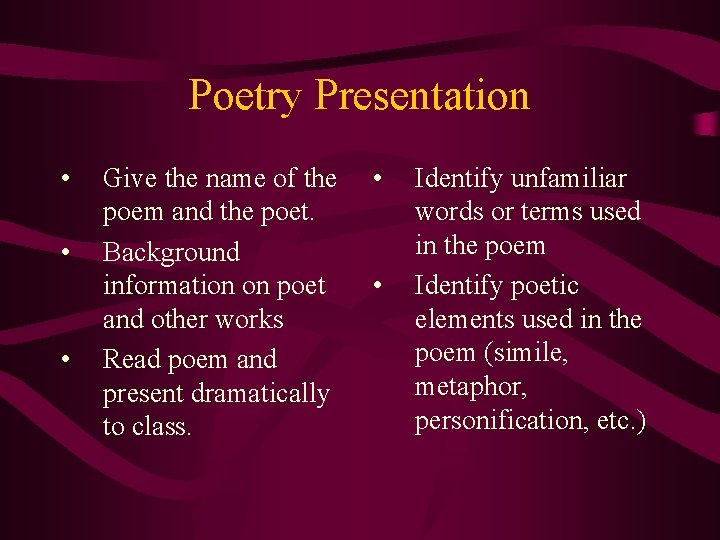 Poetry Presentation

• Give the name of the poem and the poet.
• Background information on poet and other works
• Read poem and present dramatically to class.

• Identify unfamiliar words or terms used in the poem
• Identify poetic elements used in the poem (simile, metaphor, personification, etc.)